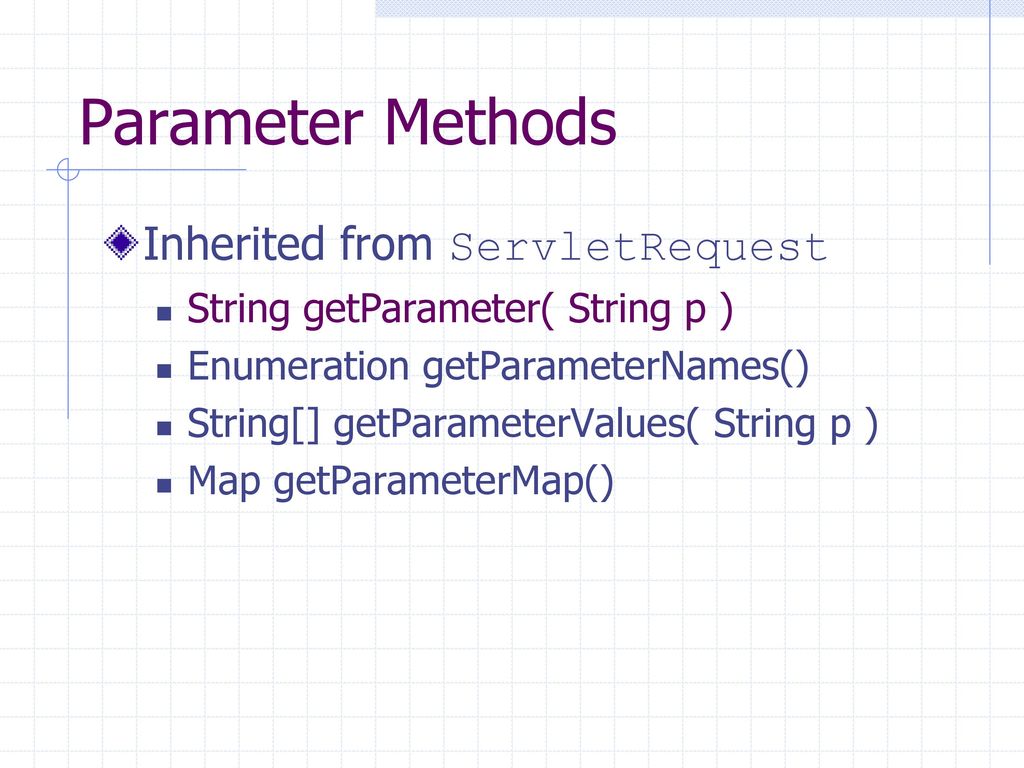 Parameter Methods

Inherited from ServletRequest

String getParameter( String p )

Enumeration getParameterNames()

String[] getParameterValues( String p )

Map getParameterMap()